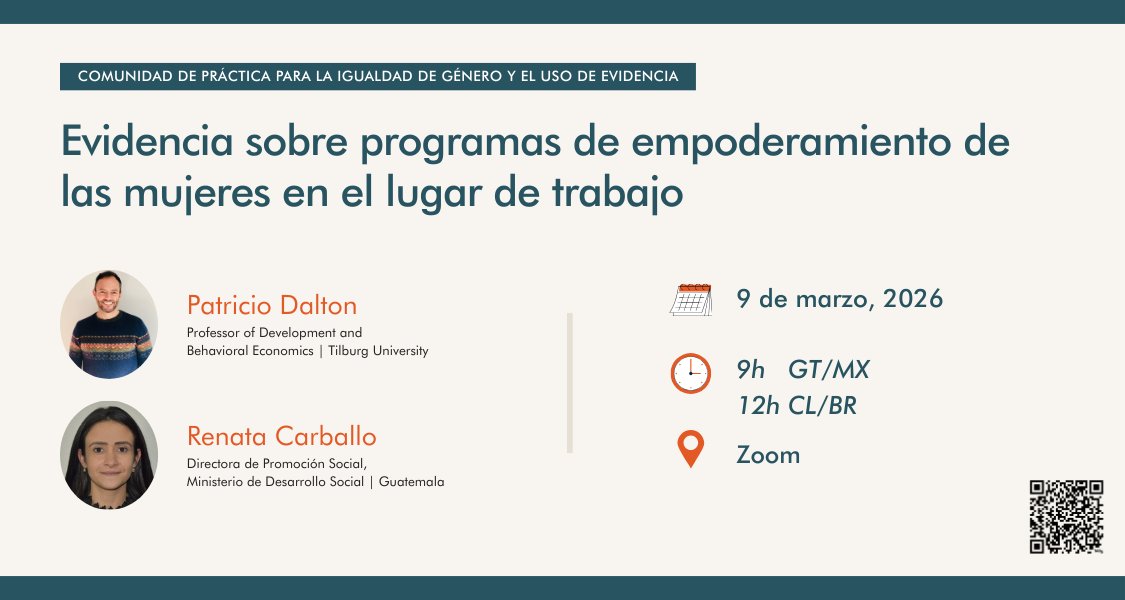 COMUNIDAD DE PRÁCTICA PARA LA IGUALDAD DE GÉNERO Y EL USO DE EVIDENCIA

Evidencia sobre programas de empoderamiento de las mujeres en el lugar de trabajo

Patricio Dalton
Professor of Development and Behavioral Economics | Tilburg University

Renata Carballo
Directora de Promoción Social, Ministerio de Desarrollo Social | Guatemala

9 de marzo, 2026

9h GT/MX
12h CL/BR

Zoom